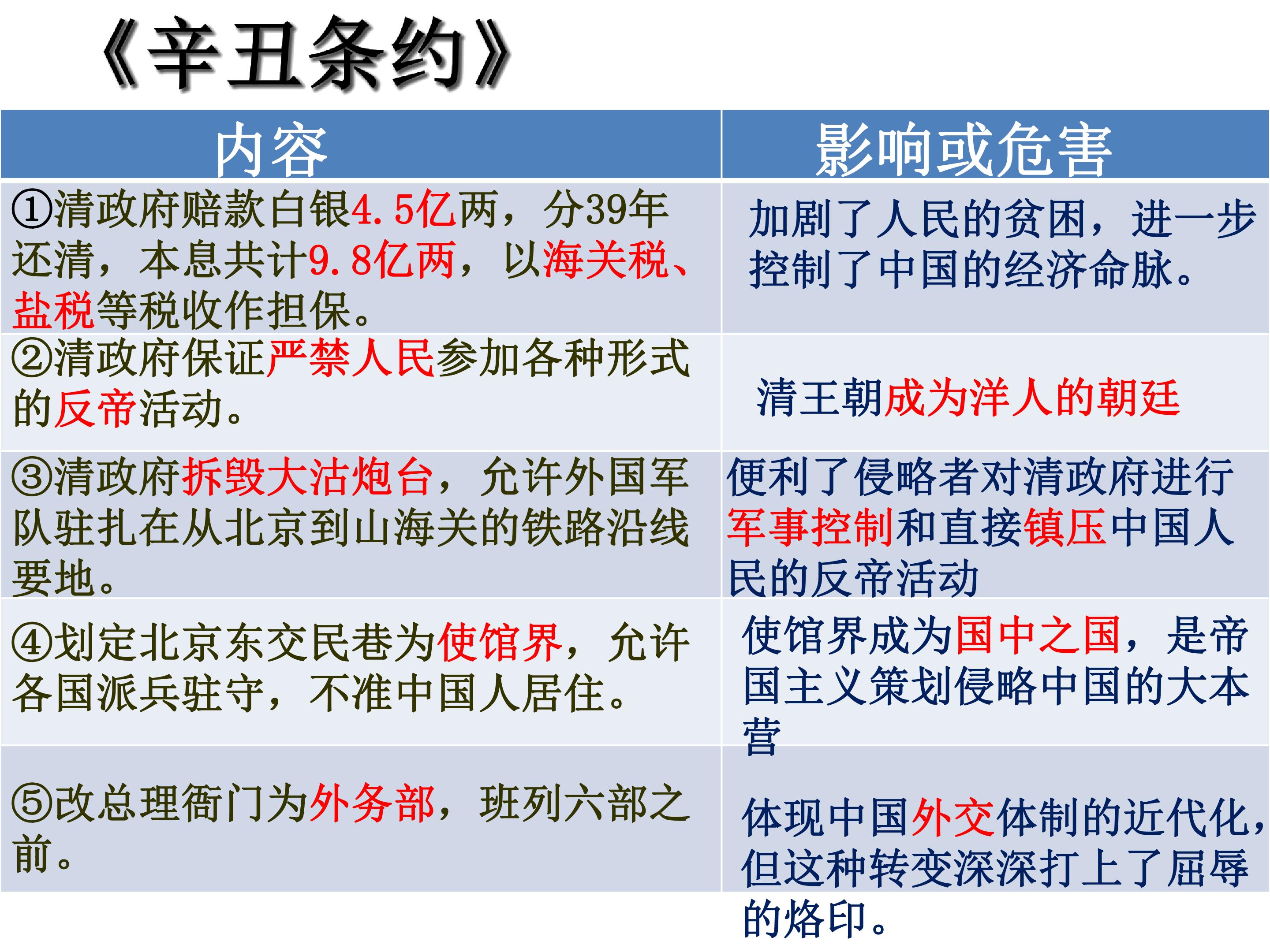 《辛丑条约》

| 内容 | 影响或危害 |
|---|---|
| ①清政府赔款白银4.5亿两，分39年还清，本息共计9.8亿两，以海关税、盐税等税收作担保。 | 加剧了人民的贫困，进一步控制了中国的经济命脉。 |
| ②清政府保证严禁人民参加各种形式的反帝活动。 | 清王朝成为洋人的朝廷 |
| ③清政府拆毁大沽炮台，允许外国军队驻扎在从北京到山海关的铁路沿线要地。 | 便利了侵略者对清政府进行军事控制和直接镇压中国人民的反帝活动 |
| ④划定北京东交民巷为使馆界，允许各国派兵驻守，不准中国人居住。 | 使馆界成为国中之国，是帝国主义策划侵略中国的大本营 |
| ⑤改总理衙门为外务部，班列六部之前。 | 体现中国外交体制的近代化，但这种转变深深打上了屈辱的烙印。 |